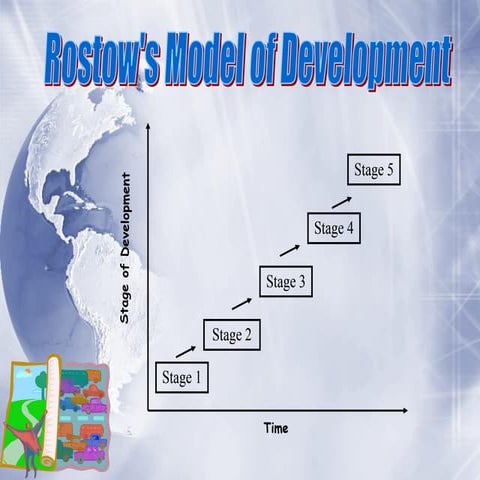 Rostow's Model of Development

Stage of Development

Stage 5

Stage 4

Stage 3

Stage 2

Stage 1

Time